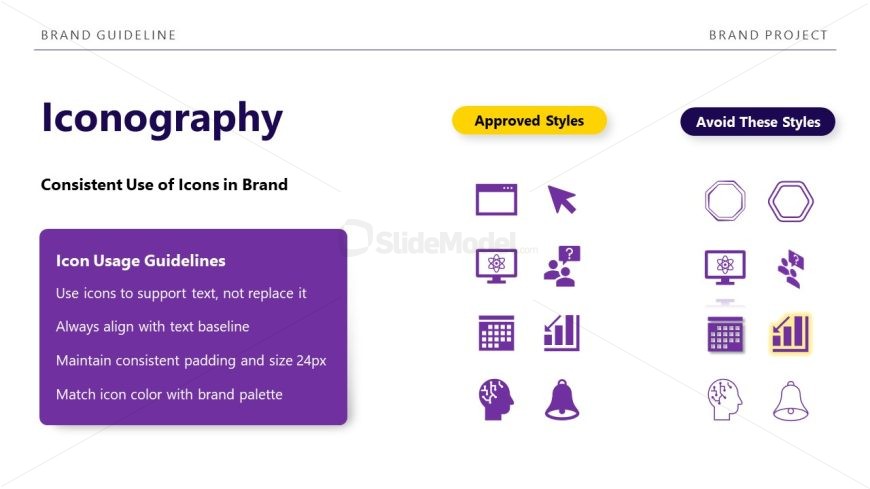 BRAND GUIDELINE

BRAND PROJECT

Iconography

Consistent Use of Icons in Brand

Icon Usage Guidelines

Use icons to support text, not replace it

Always align with text baseline

Maintain consistent padding and size 24px

Match icon color with brand palette

Approved Styles

Avoid These Styles

SlideModel.com